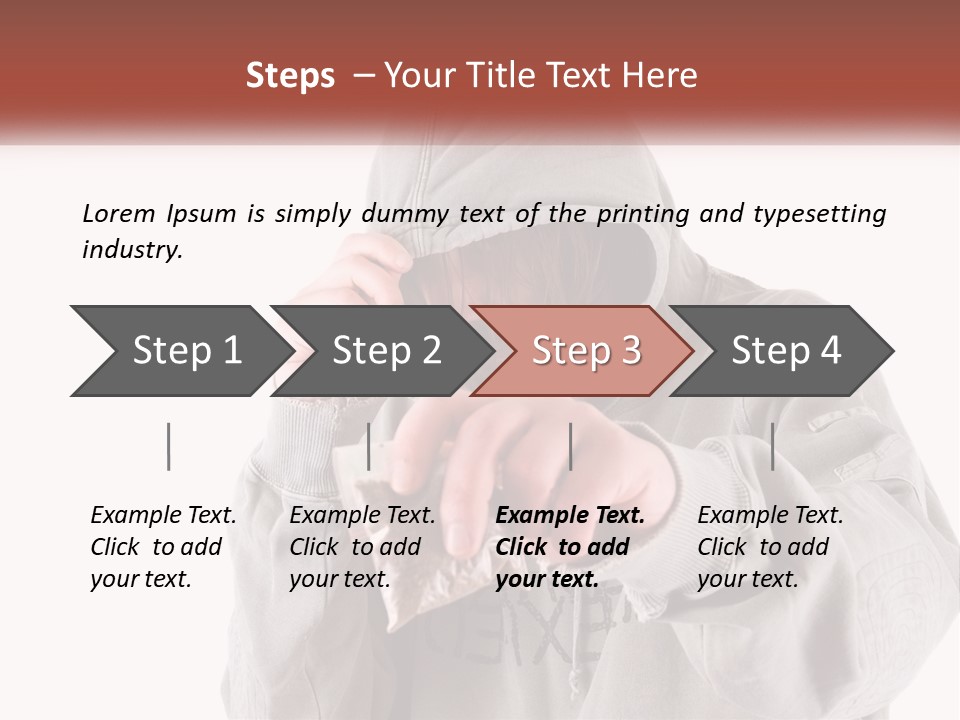 Steps – Your Title Text Here

Lorem Ipsum is simply dummy text of the printing and typesetting industry.

Step 1
Step 2
Step 3
Step 4

Example Text. Click to add your text.

Example Text. Click to add your text.

Example Text. Click to add your text.

Example Text. Click to add your text.